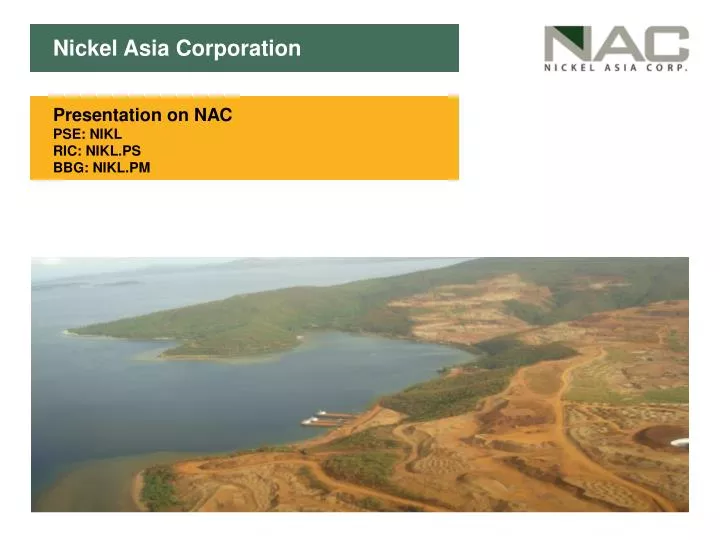 Nickel Asia Corporation

NAC
NICKEL ASIA CORP.

Presentation on NAC
PSE: NIKL
RIC: NIKL.PS
BBG: NIKL.PM